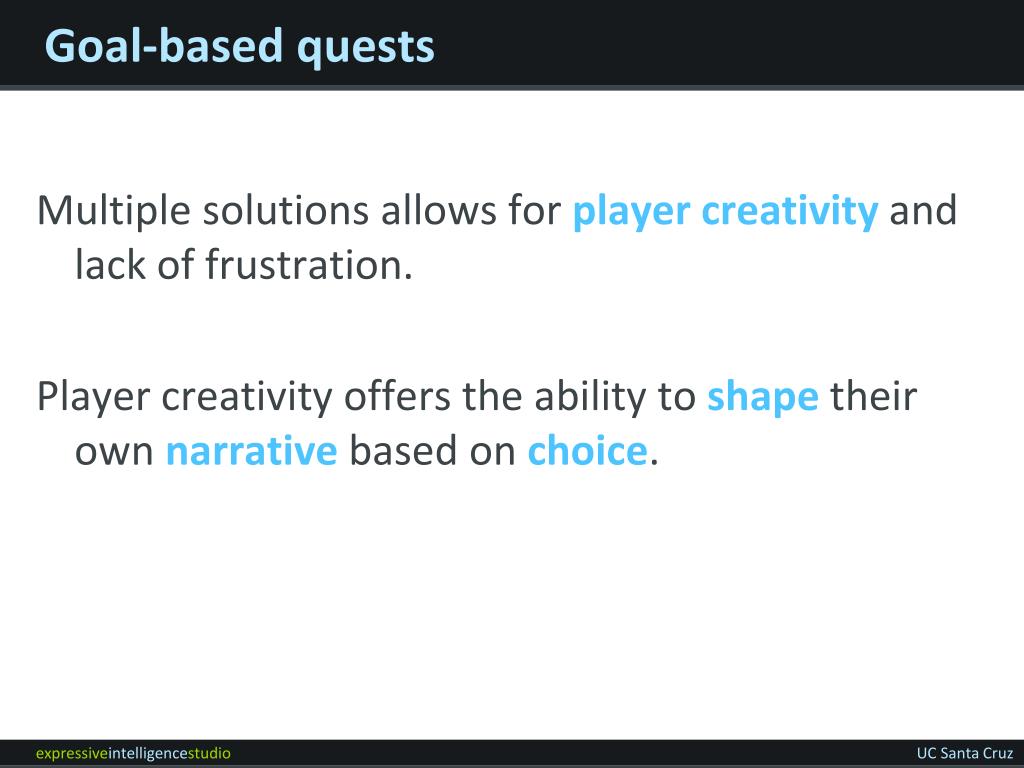 Goal-based quests

Multiple solutions allows for player creativity and lack of frustration.

Player creativity offers the ability to shape their own narrative based on choice.

expressiveintelligencestudio

UC Santa Cruz